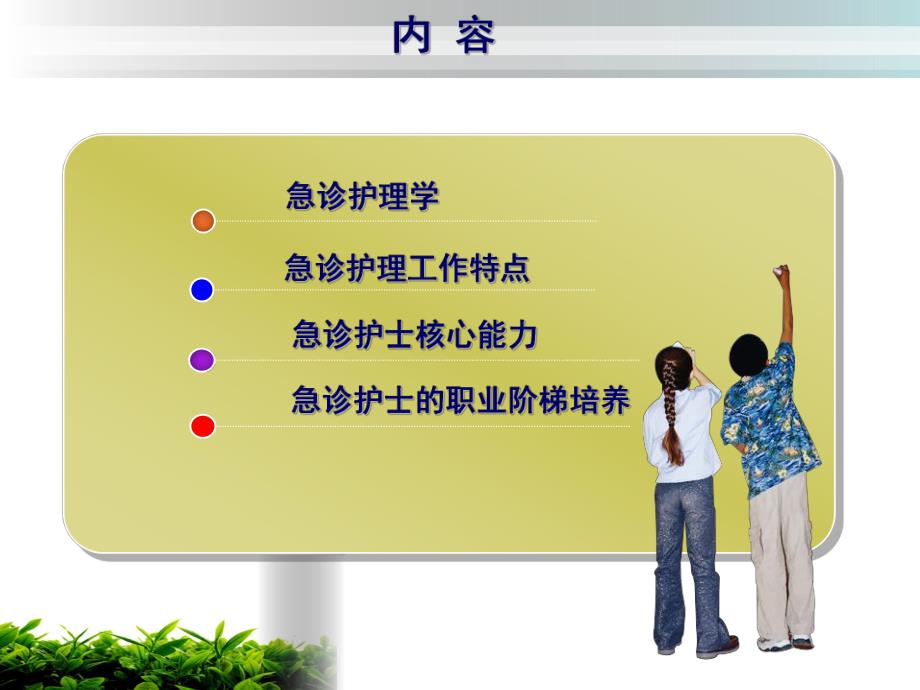 内 容

急诊护理学

急诊护理工作特点

急诊护士核心能力

急诊护士的职业阶梯培养